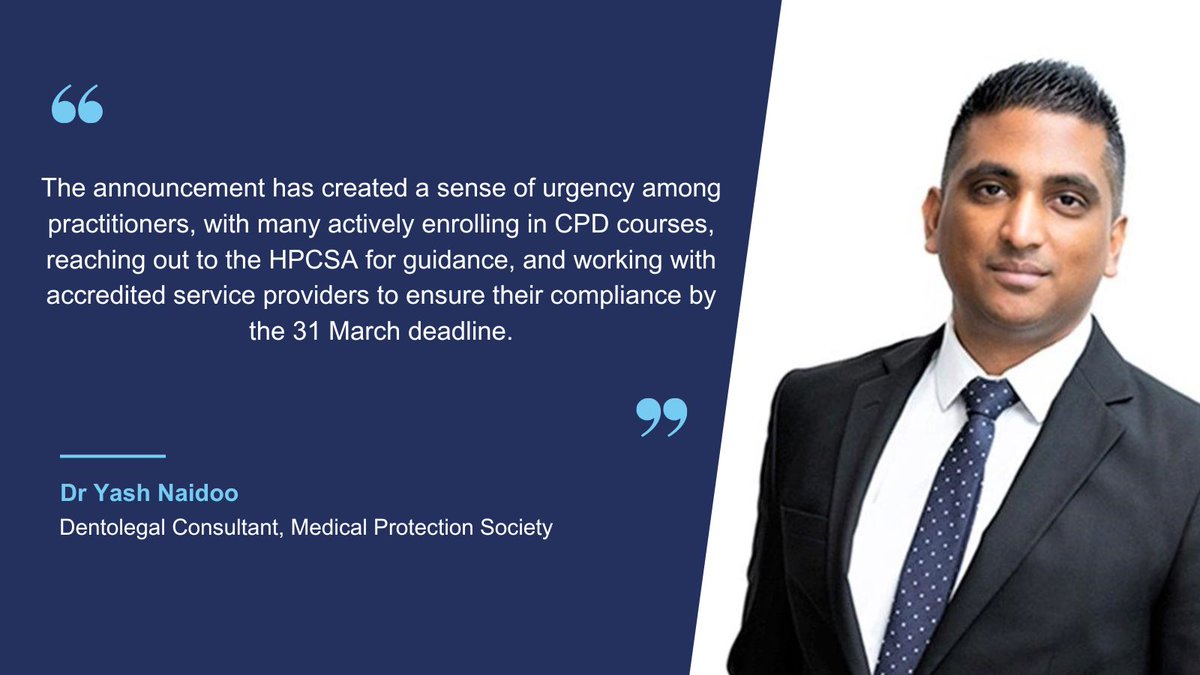 “

The announcement has created a sense of urgency among practitioners, with many actively enrolling in CPD courses, reaching out to the HPCSA for guidance, and working with accredited service providers to ensure their compliance by the 31 March deadline.

”

Dr Yash Naidoo
Dentolegal Consultant, Medical Protection Society